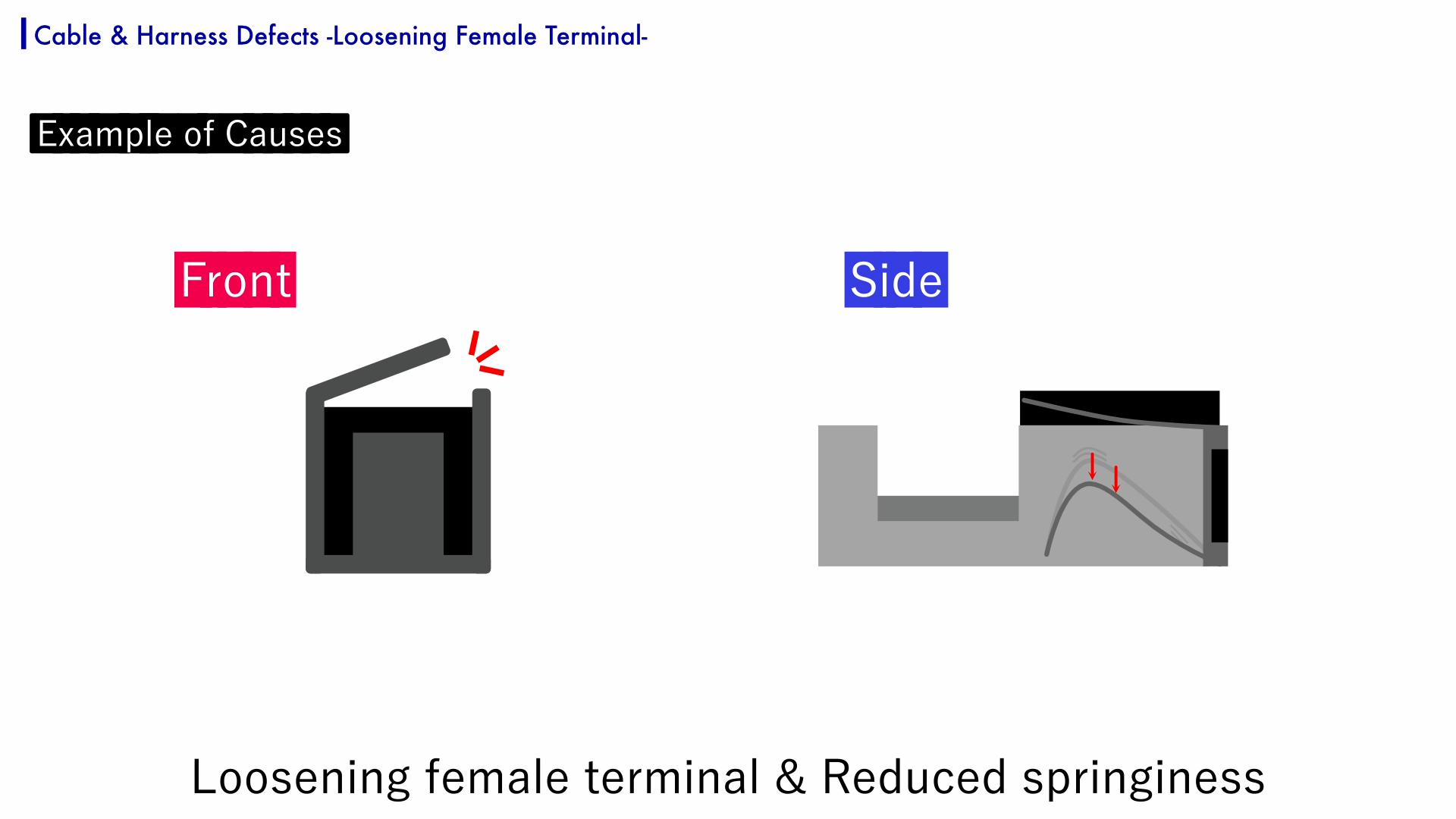 Cable & Harness Defects -Loosening Female Terminal-

Example of Causes

Front

Side

Loosening female terminal & Reduced springiness